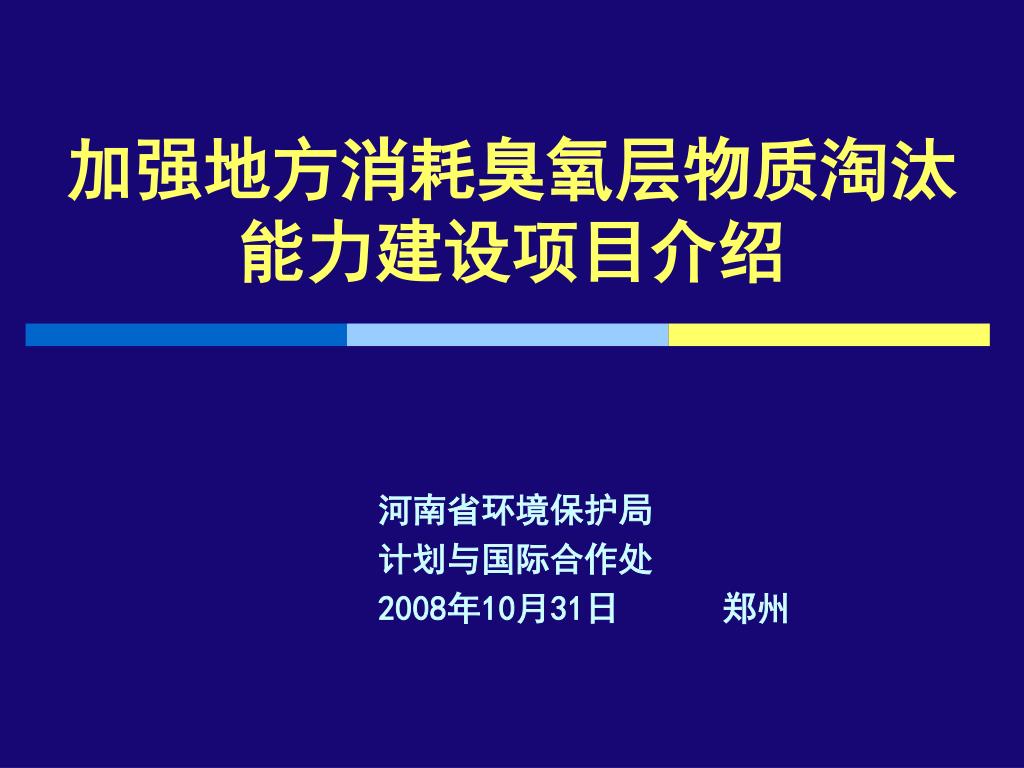 加强地方消耗臭氧层物质淘汰能力建设项目介绍

河南省环境保护局
计划与国际合作处
2008年10月31日　　郑州